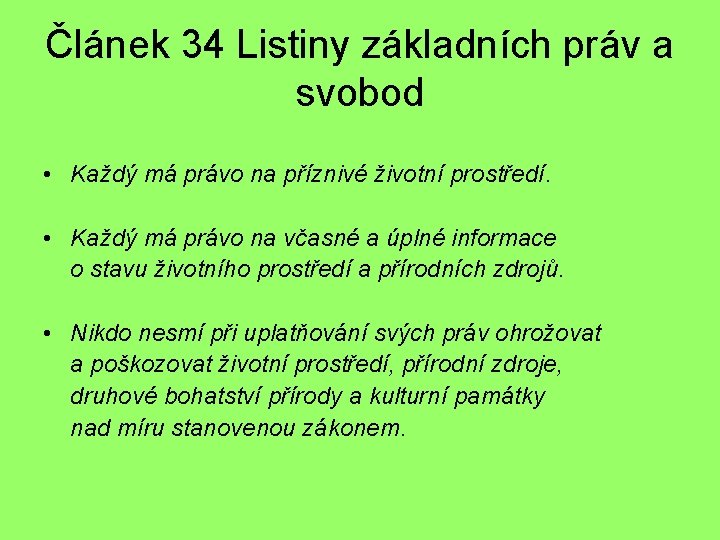 Článek 34 Listiny základních práv a svobod

• Každý má právo na příznivé životní prostředí.

• Každý má právo na včasné a úplné informace o stavu životního prostředí a přírodních zdrojů.

• Nikdo nesmí při uplatňování svých práv ohrožovat a poškozovat životní prostředí, přírodní zdroje, druhové bohatství přírody a kulturní památky nad míru stanovenou zákonem.